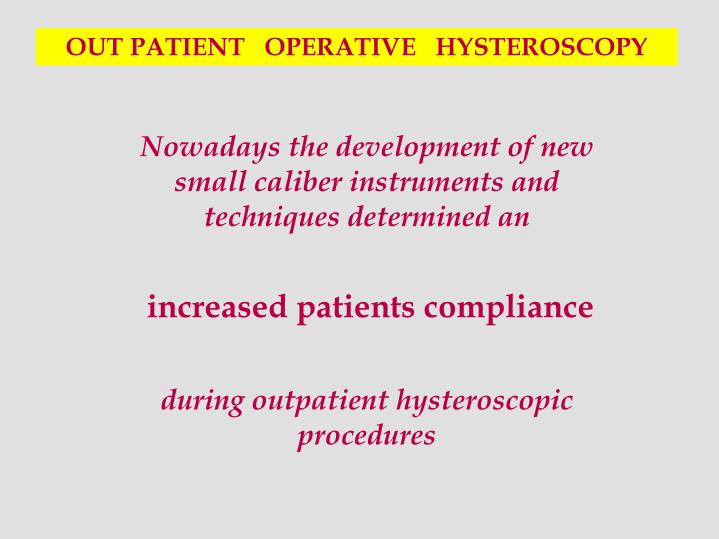 OUT PATIENT OPERATIVE HYSTEROSCOPY

Nowadays the development of new small caliber instruments and techniques determined an

increased patients compliance

during outpatient hysteroscopic procedures